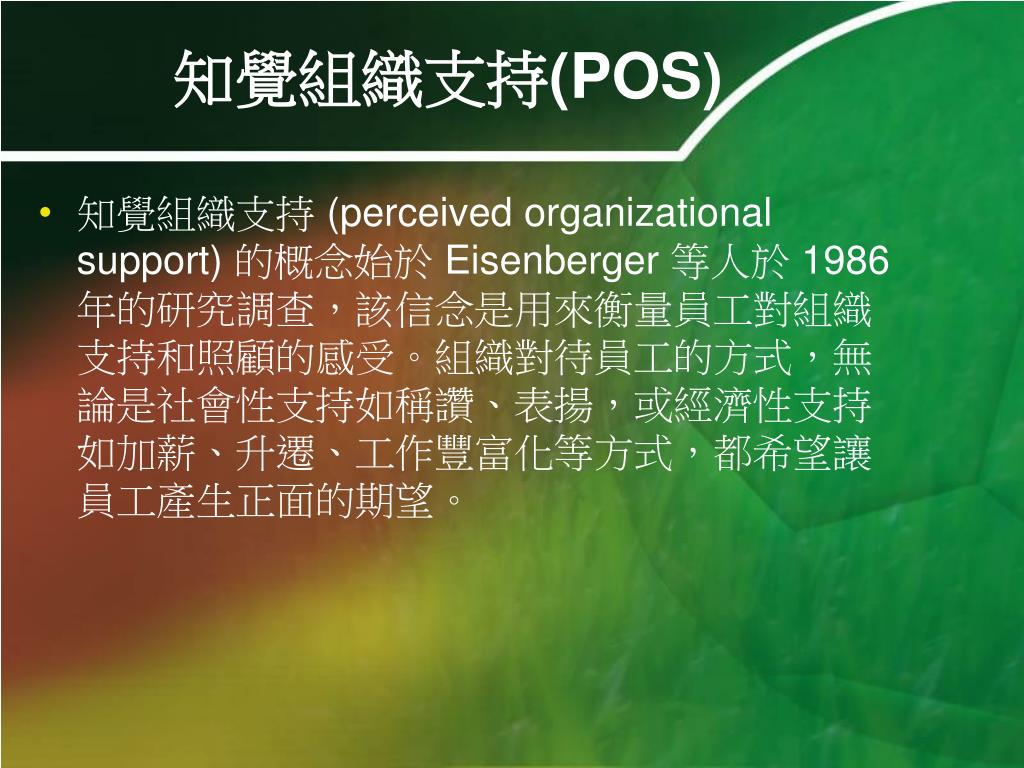 知覺組織支持(POS)

• 知覺組織支持 (perceived organizational support) 的概念始於 Eisenberger 等人於 1986 年的研究調查，該信念是用來衡量員工對組織支持和照顧的感受。組織對待員工的方式，無論是社會性支持如稱讚、表揚，或經濟性支持如加薪、升遷、工作豐富化等方式，都希望讓員工產生正面的期望。